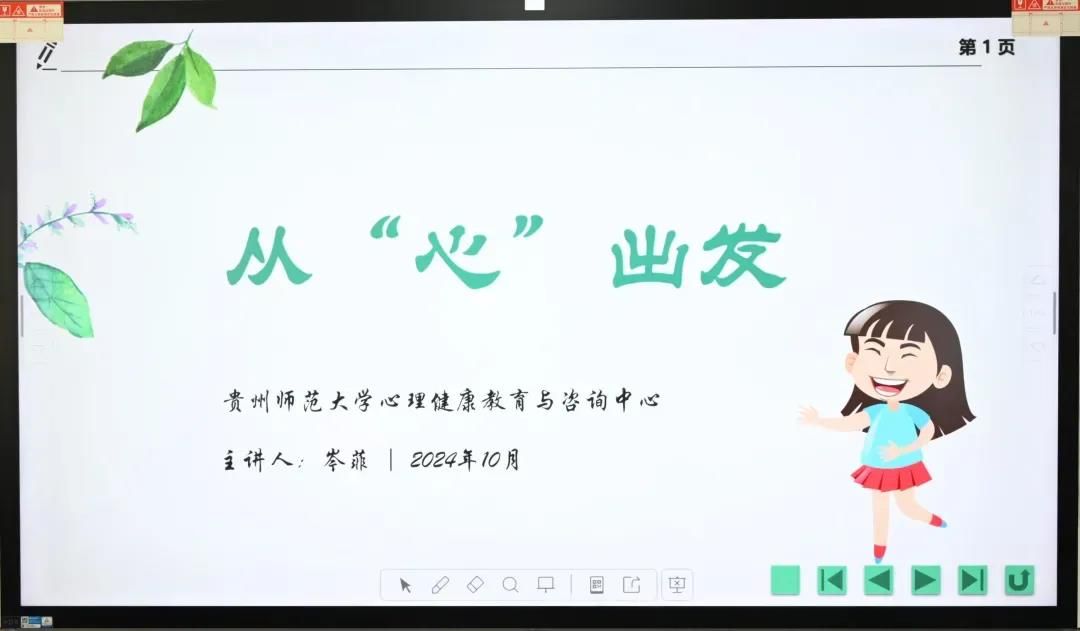 第 1 页

从“心”出发

贵州师范大学心理健康教育与咨询中心

主讲人：岑菲 | 2024年10月